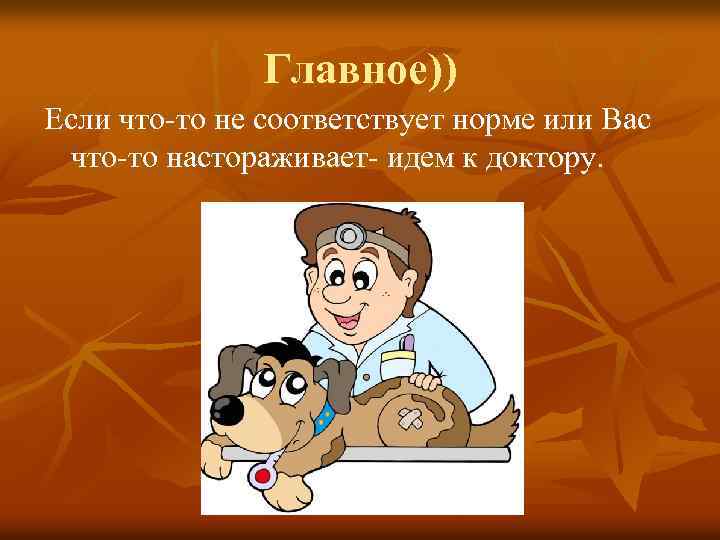 Главное))

Если что-то не соответствует норме или Вас что-то настораживает- идем к доктору.